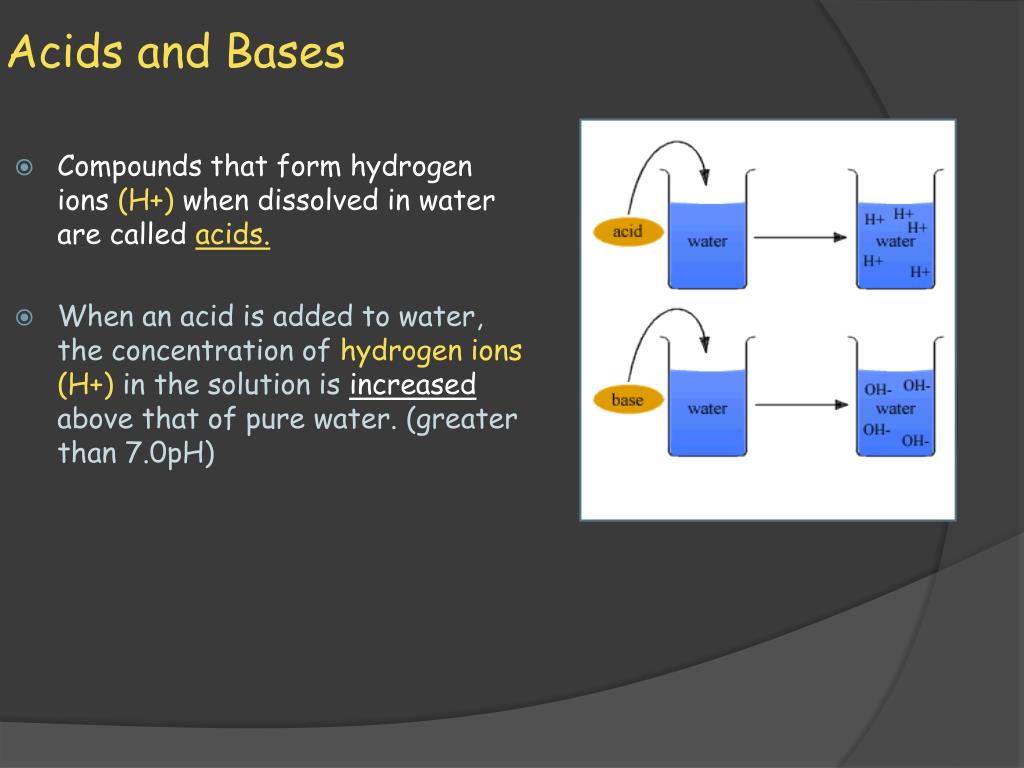 Acids and Bases

Compounds that form hydrogen ions (H+) when dissolved in water are called acids.

When an acid is added to water, the concentration of hydrogen ions (H+) in the solution is increased above that of pure water. (greater than 7.0pH)

acid
water
H+ H+ H+ water H+ H+

base
water
OH- OH- water OH- OH-